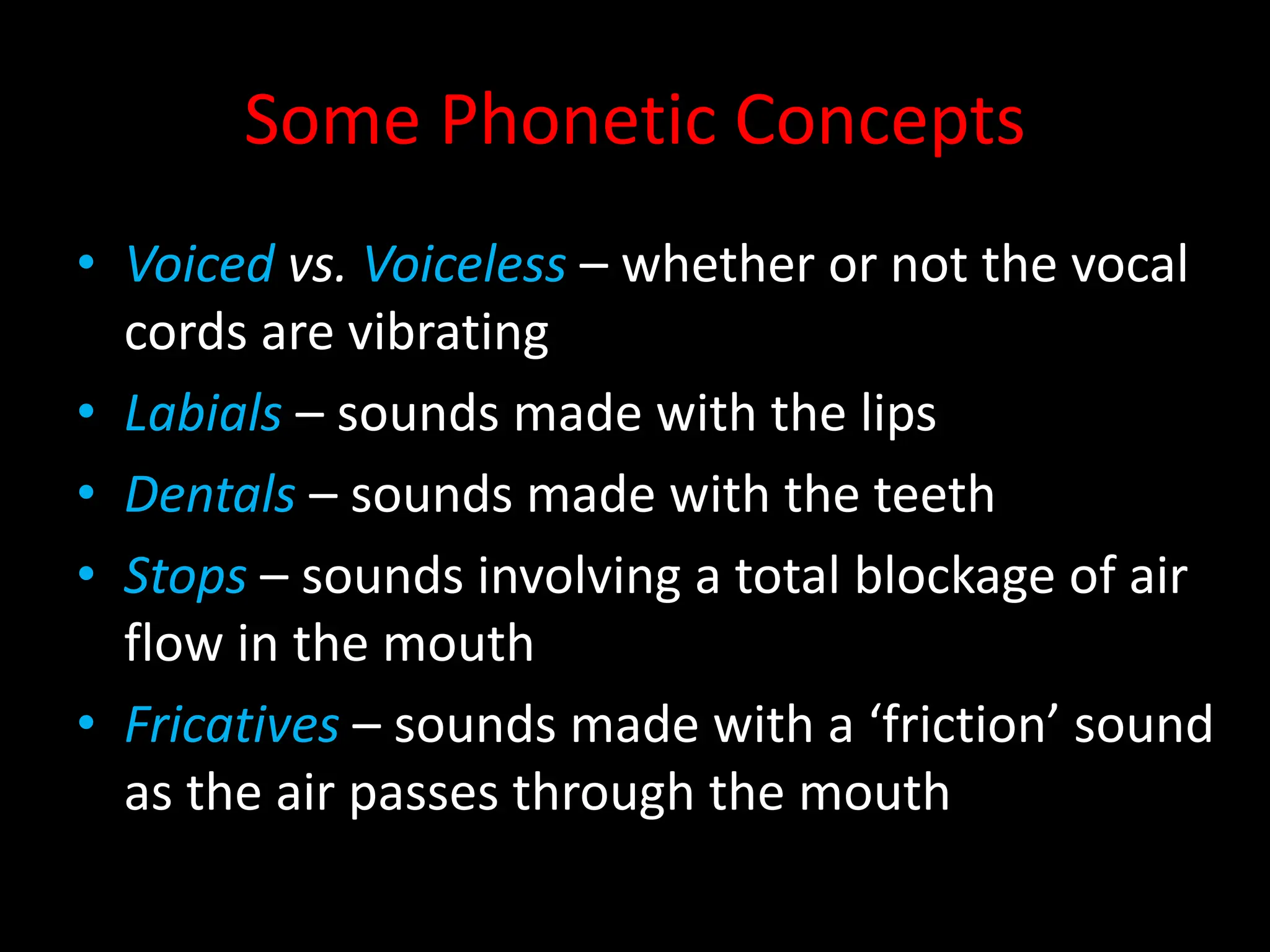 Some Phonetic Concepts

• Voiced vs. Voiceless – whether or not the vocal cords are vibrating

• Labials – sounds made with the lips

• Dentals – sounds made with the teeth

• Stops – sounds involving a total blockage of air flow in the mouth

• Fricatives – sounds made with a ‘friction’ sound as the air passes through the mouth